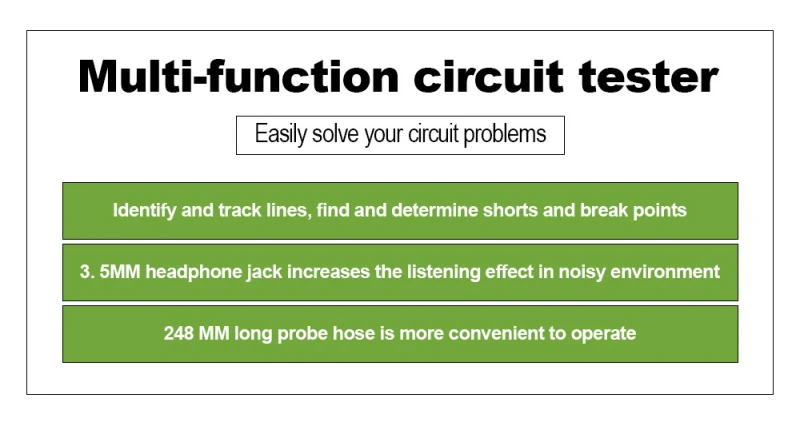 Multi-function circuit tester

Easily solve your circuit problems

Identify and track lines, find and determine shorts and break points

3. 5MM headphone jack increases the listening effect in noisy environment

248 MM long probe hose is more convenient to operate